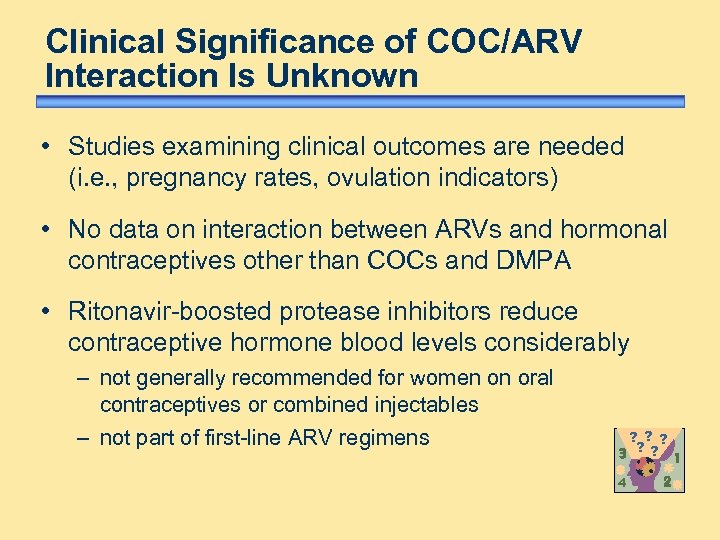 Clinical Significance of COC/ARV Interaction Is Unknown

• Studies examining clinical outcomes are needed (i.e., pregnancy rates, ovulation indicators)

• No data on interaction between ARVs and hormonal contraceptives other than COCs and DMPA

• Ritonavir-boosted protease inhibitors reduce contraceptive hormone blood levels considerably

– not generally recommended for women on oral contraceptives or combined injectables

– not part of first-line ARV regimens

? ? ? ? ?
3 1 4 2